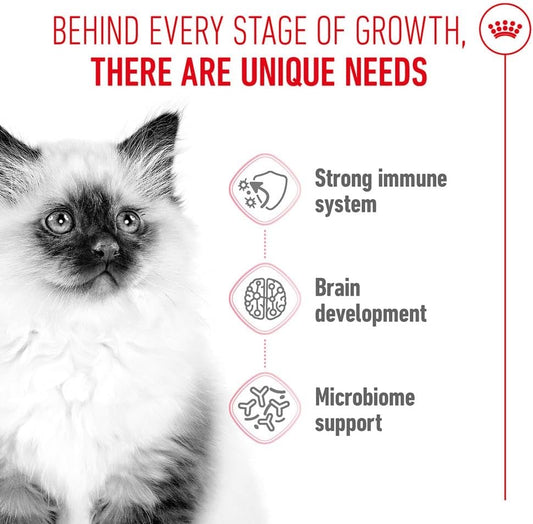 BEHIND EVERY STAGE OF GROWTH,
THERE ARE UNIQUE NEEDS

Strong immune system

Brain development

Microbiome support